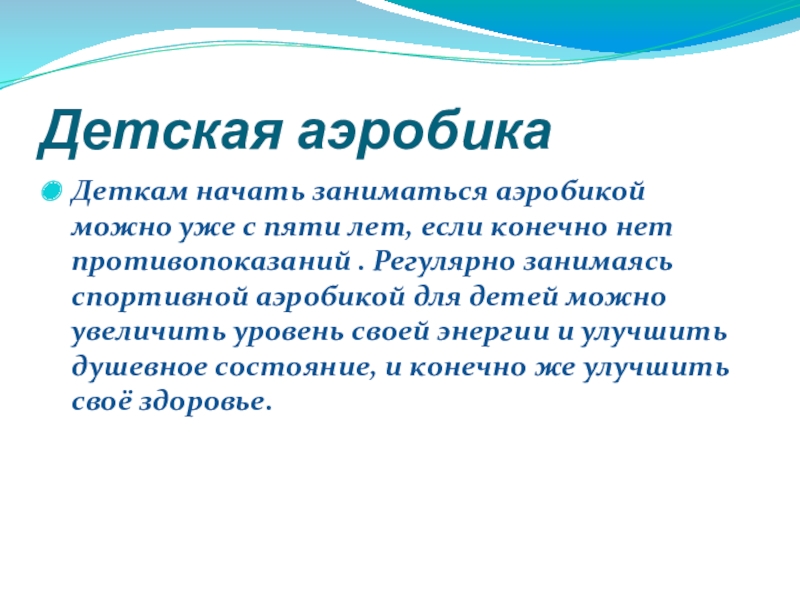 Детская аэробика

Деткам начать заниматься аэробикой можно уже с пяти лет, если конечно нет противопоказаний . Регулярно занимаясь спортивной аэробикой для детей можно увеличить уровень своей энергии и улучшить душевное состояние, и конечно же улучшить своё здоровье.